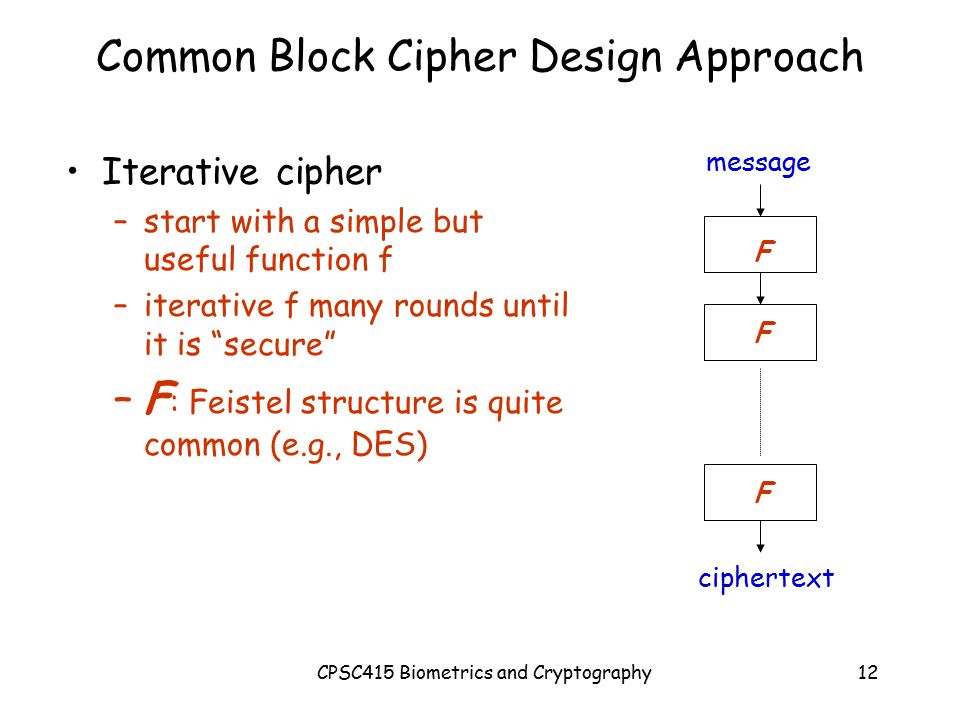 Common Block Cipher Design Approach

• Iterative cipher
– start with a simple but useful function f
– iterative f many rounds until it is “secure”
– F: Feistel structure is quite common (e.g., DES)

message

F

F

F

ciphertext

CPSC415 Biometrics and Cryptography

12